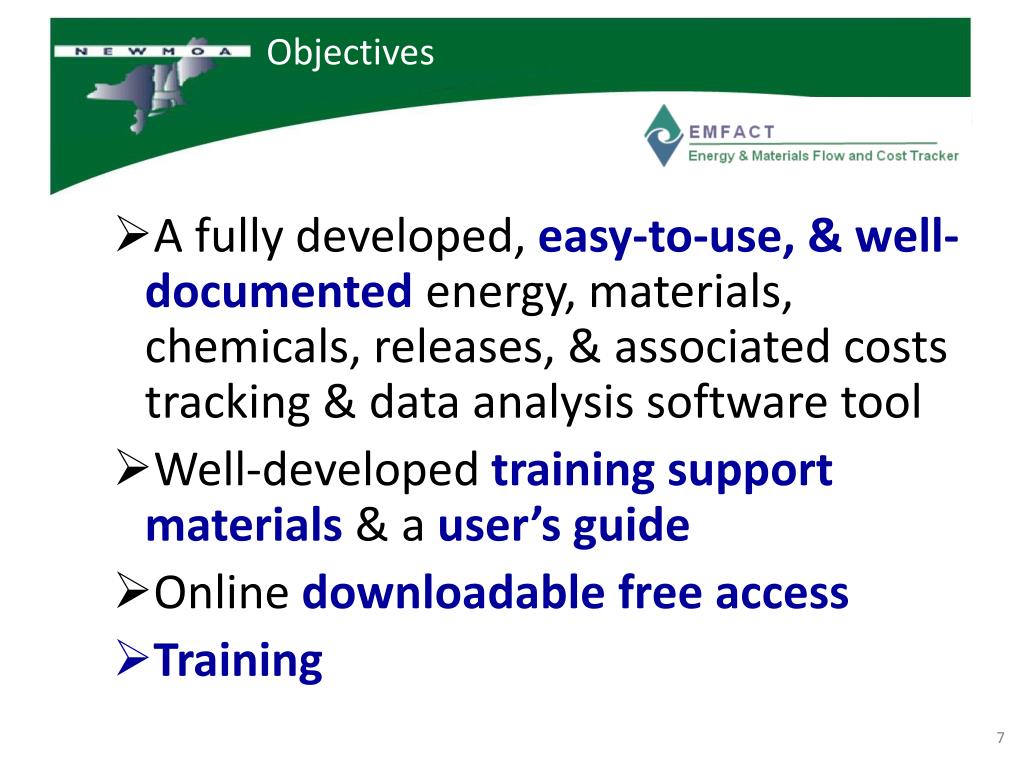 NEWMOA Objectives

EMFACT
Energy & Materials Flow and Cost Tracker

➢A fully developed, easy-to-use, & well-documented energy, materials, chemicals, releases, & associated costs tracking & data analysis software tool

➢Well-developed training support materials & a user's guide

➢Online downloadable free access

➢Training

7